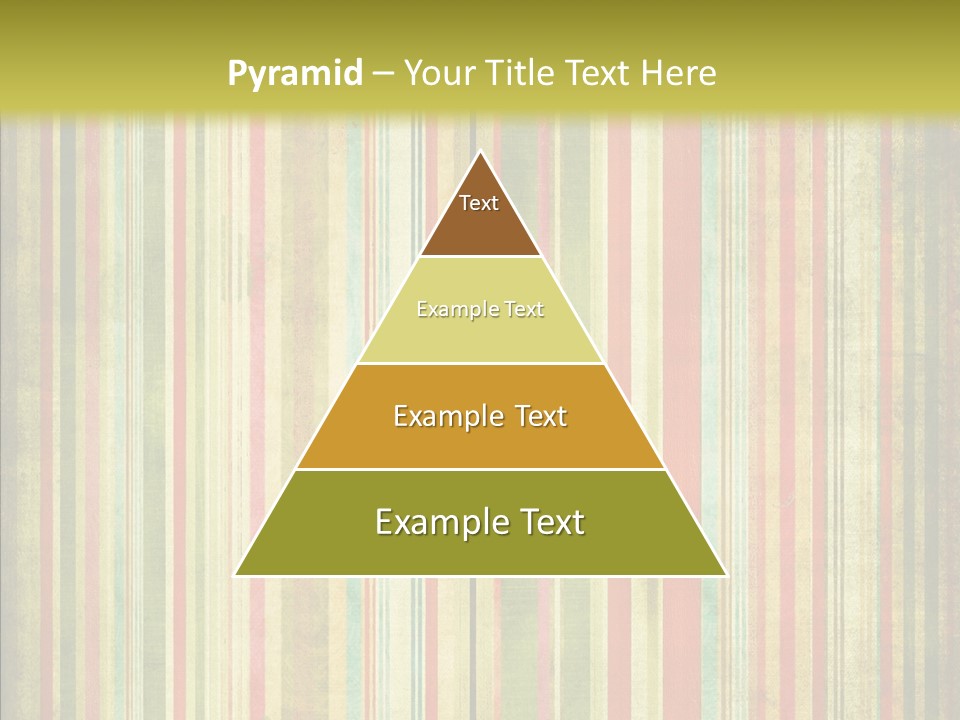 Pyramid – Your Title Text Here

Text

Example Text

Example Text

Example Text